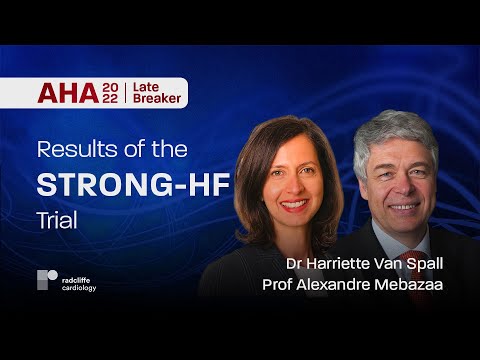 AHA 20 22 | Late Breaker

Results of the STRONG-HF Trial

radcliffe cardiology

Dr Harriette Van Spall
Prof Alexandre Mebazaa